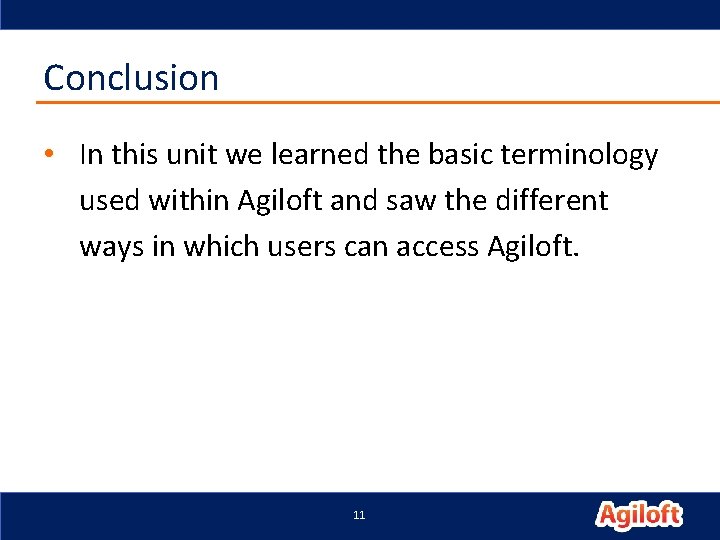 Conclusion

• In this unit we learned the basic terminology used within Agiloft and saw the different ways in which users can access Agiloft.

11

Agiloft